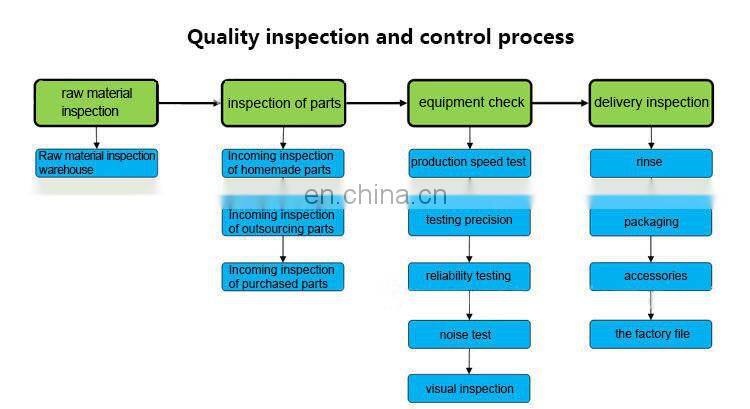 Quality inspection and control process

raw material inspection

Raw material inspection warehouse

inspection of parts

Incoming inspection of homemade parts

Incoming inspection of outsourcing parts

Incoming inspection of purchased parts

equipment check

production speed test

testing precision

reliability testing

noise test

visual inspection

delivery inspection

rinse

packaging

accessories

the factory file

en.china.cn